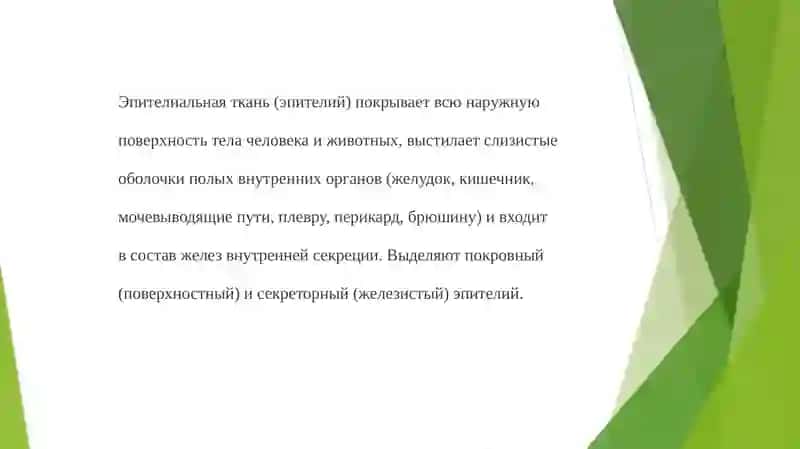 Эпителиальная ткань (эпителий) покрывает всю наружную поверхность тела человека и животных, выстилает слизистые оболочки полых внутренних органов (желудок, кишечник, мочевыводящие пути, плевру, перикард, брюшину) и входит в состав желез внутренней секреции. Выделяют покровный (поверхностный) и секреторный (железистый) эпителий.